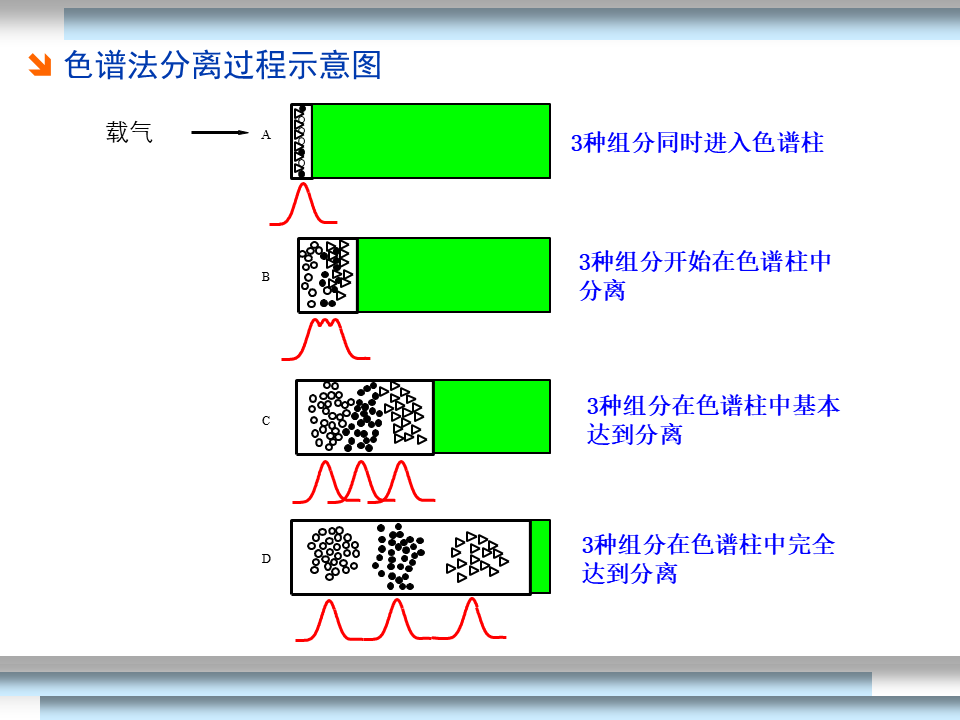 色谱法分离过程示意图

载气

A

3种组分同时进入色谱柱

B

3种组分开始在色谱柱中分离

C

3种组分在色谱柱中基本达到分离

D

3种组分在色谱柱中完全达到分离